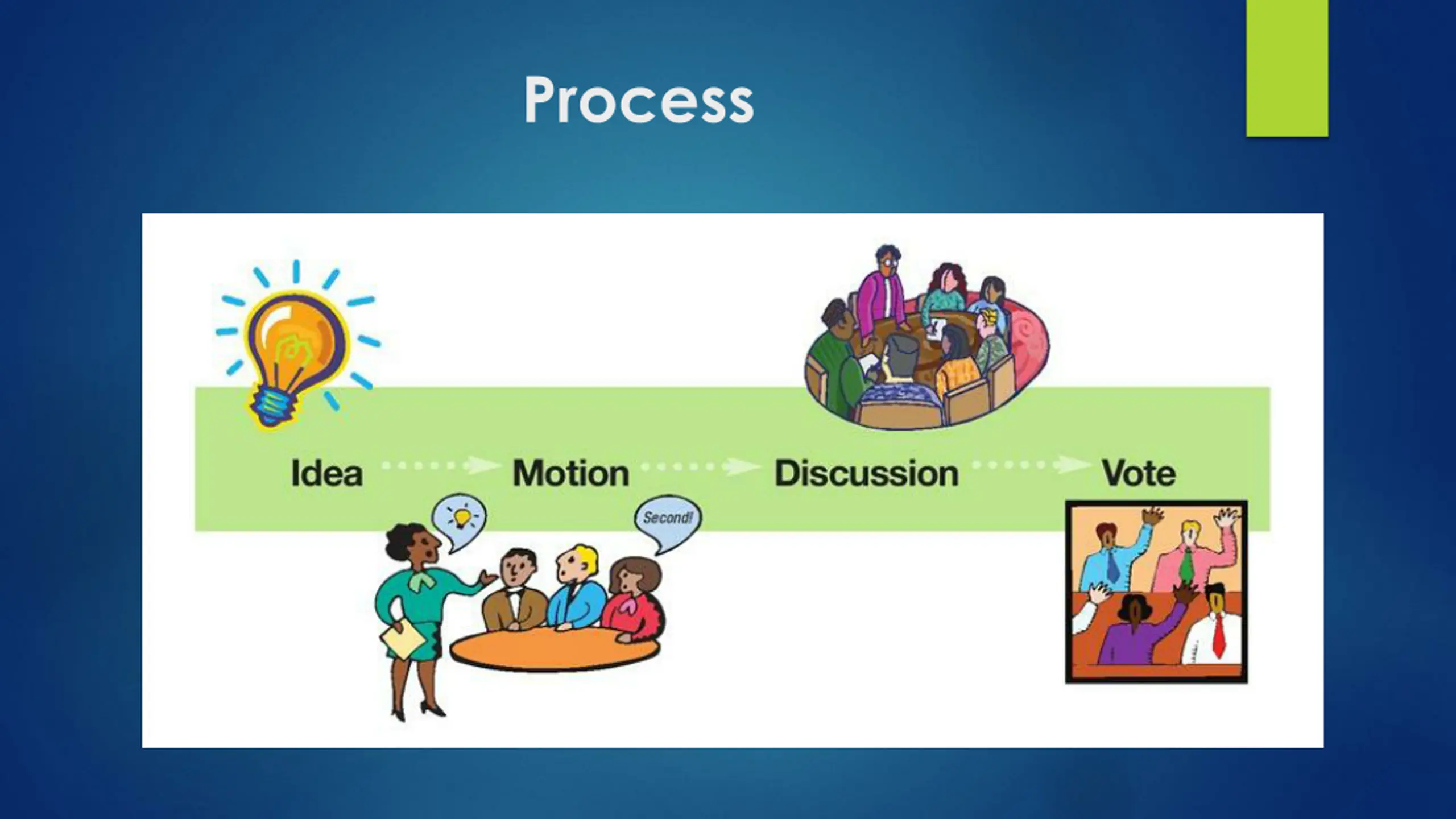 Process

Idea Motion Discussion Vote

Second!